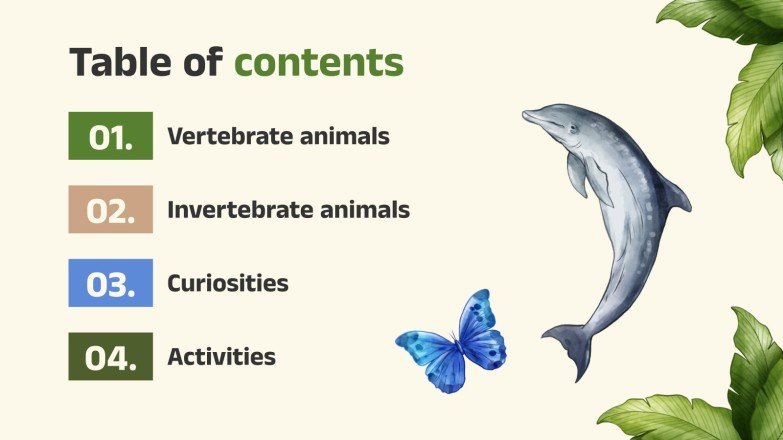 Table of contents

01. Vertebrate animals

02. Invertebrate animals

03. Curiosities

04. Activities